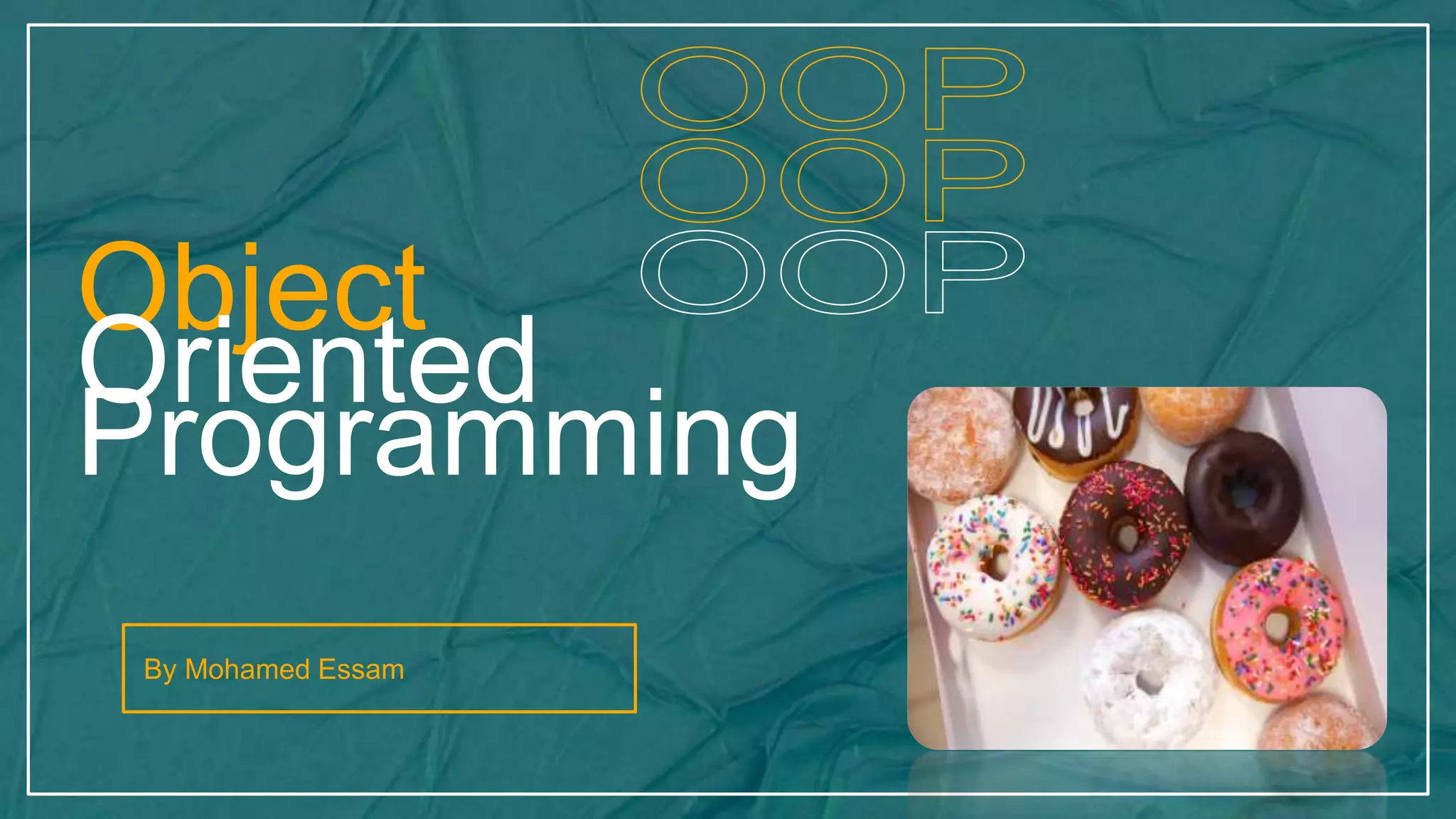 OOP
OOP
OOP

Object
Oriented
Programming

By Mohamed Essam